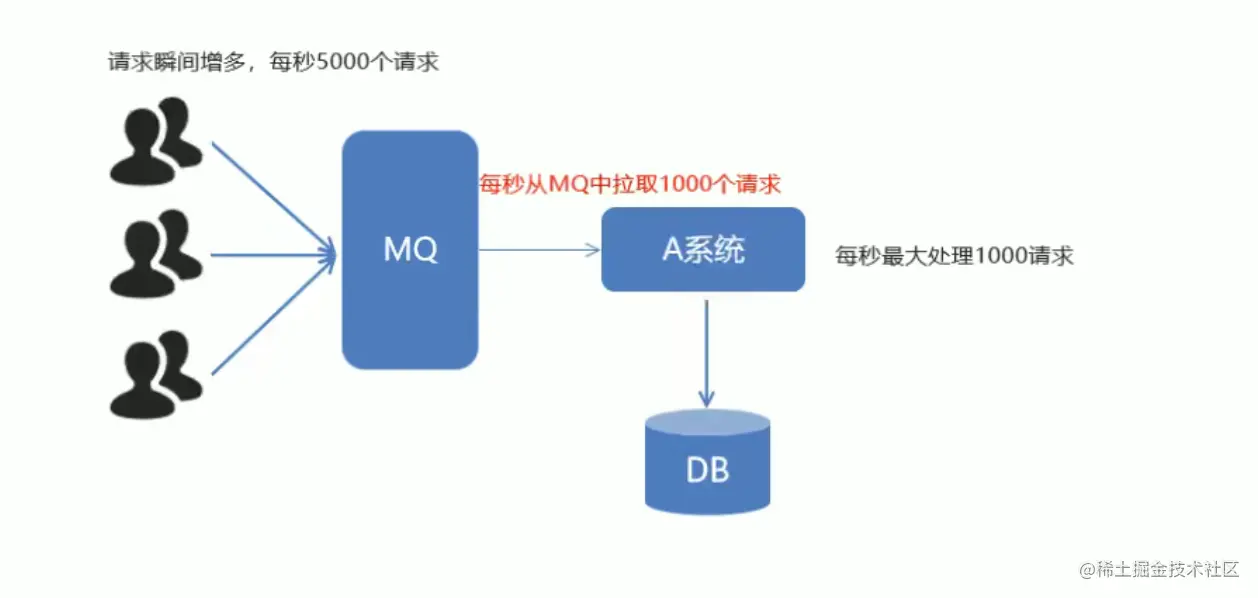 请求瞬间增多，每秒5000个请求

MQ

每秒从MQ中拉取1000个请求

A系统

每秒最大处理1000请求

DB

@稀土掘金技术社区